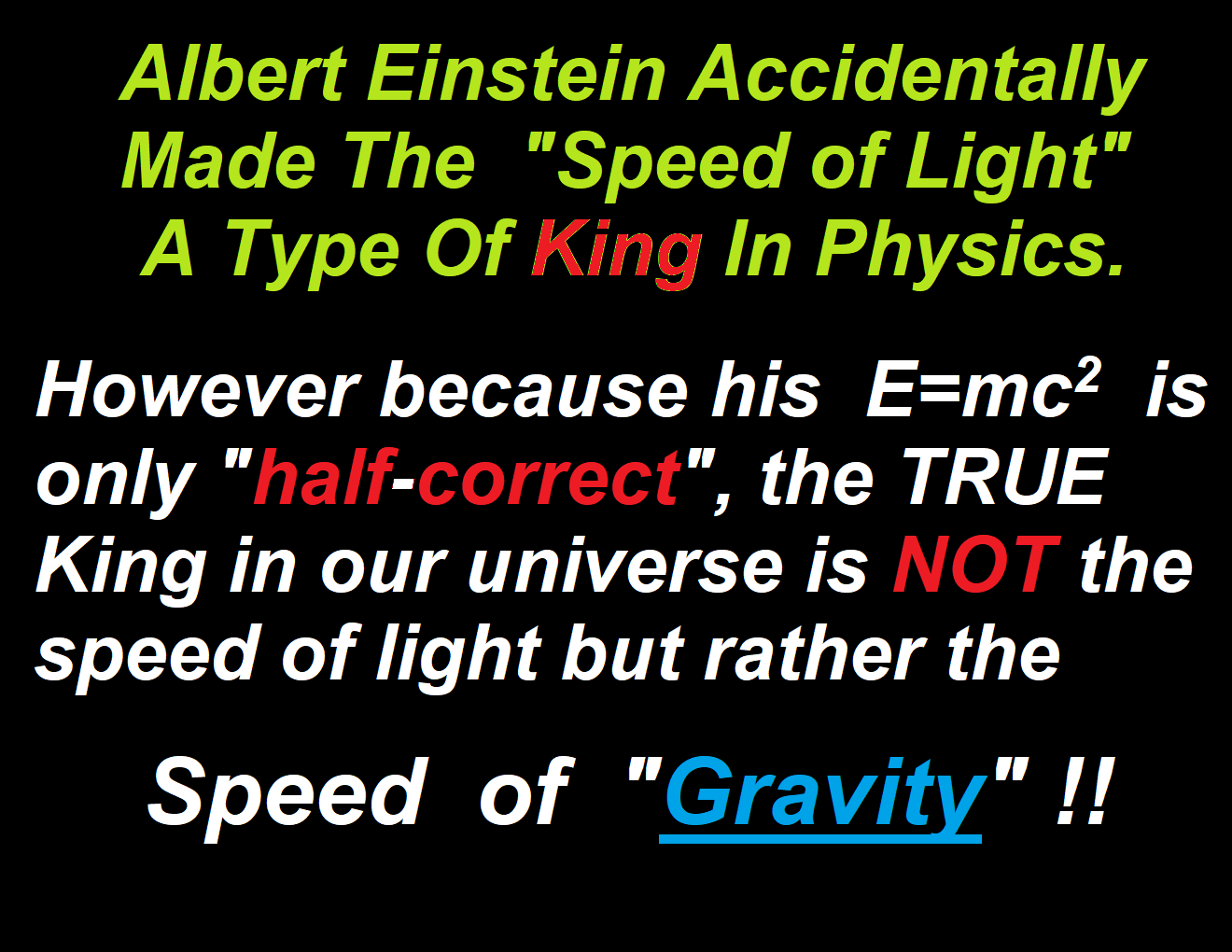 Albert Einstein Accidentally Made The "Speed of Light" A Type Of King In Physics.

However because his $E=mc^2$ is only "half-correct", the TRUE King in our universe is NOT the speed of light but rather the

Speed of "Gravity" !!